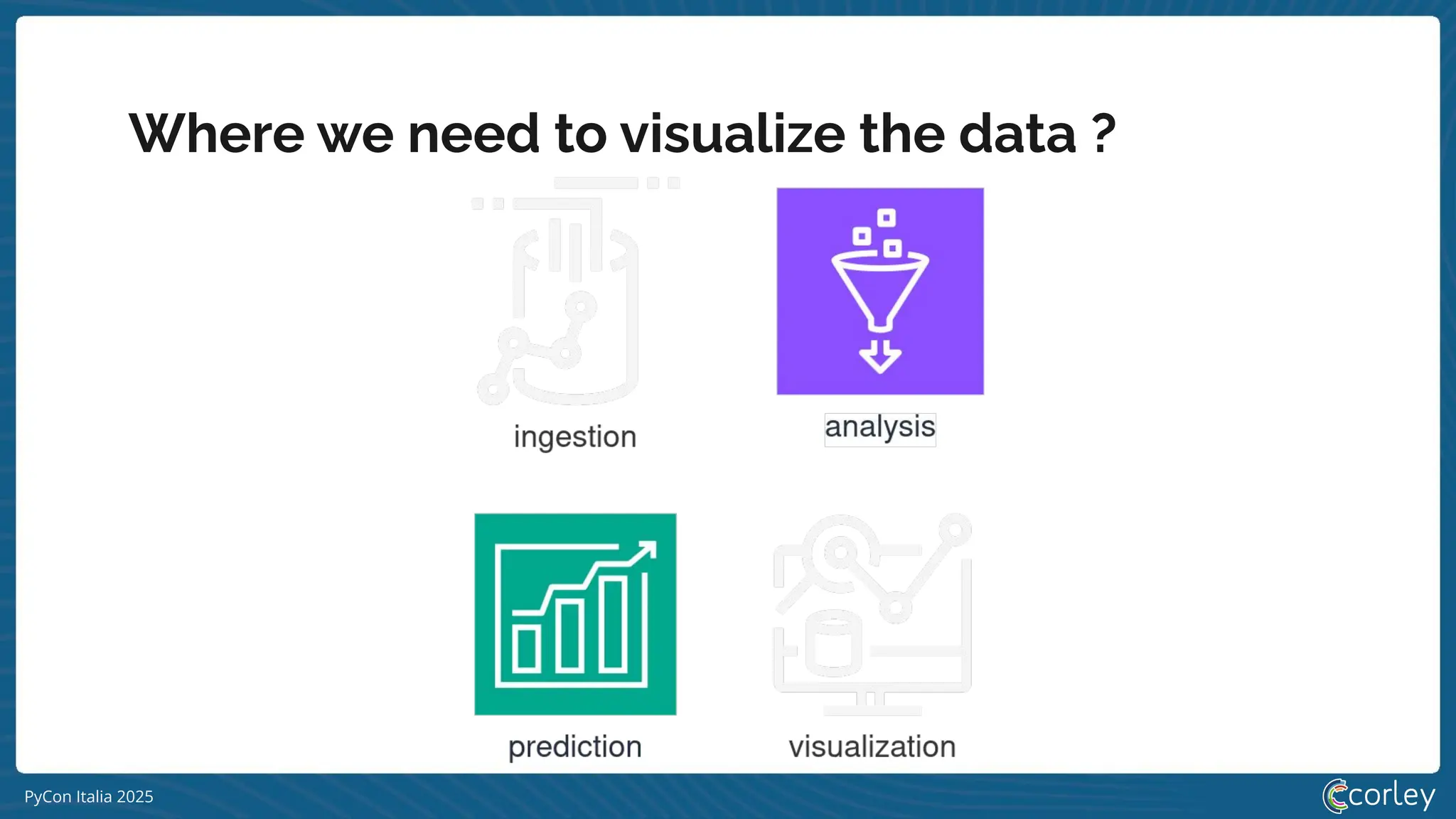 Where we need to visualize the data ?

ingestion

analysis

prediction

visualization

PyCon Italia 2025

corley